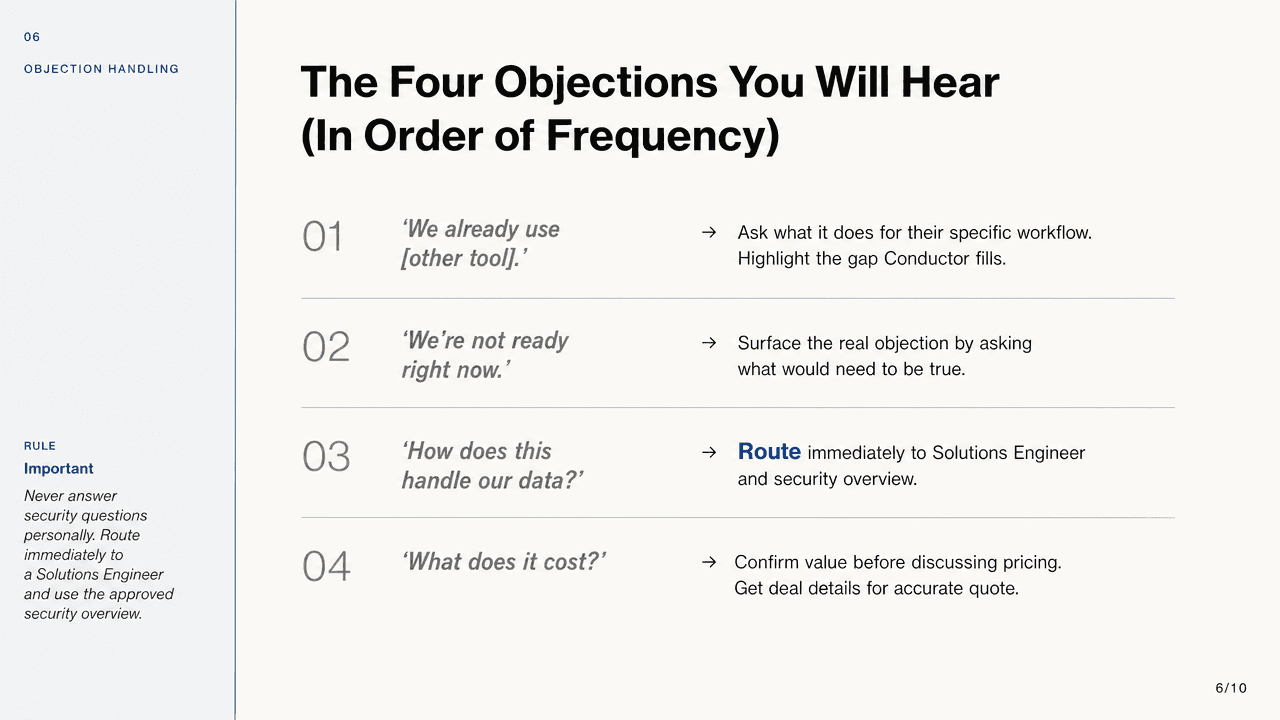 06

OBJECTION HANDLING

RULE

Important

Never answer security questions personally. Route immediately to a Solutions Engineer and use the approved security overview.

The Four Objections You Will Hear (In Order of Frequency)

01

'We already use [other tool].'

→ Ask what it does for their specific workflow. Highlight the gap Conductor fills.

02

'We're not ready right now.'

→ Surface the real objection by asking what would need to be true.

03

'How does this handle our data?'

→ Route immediately to Solutions Engineer and security overview.

04

'What does it cost?'

→ Confirm value before discussing pricing. Get deal details for accurate quote.

6/10